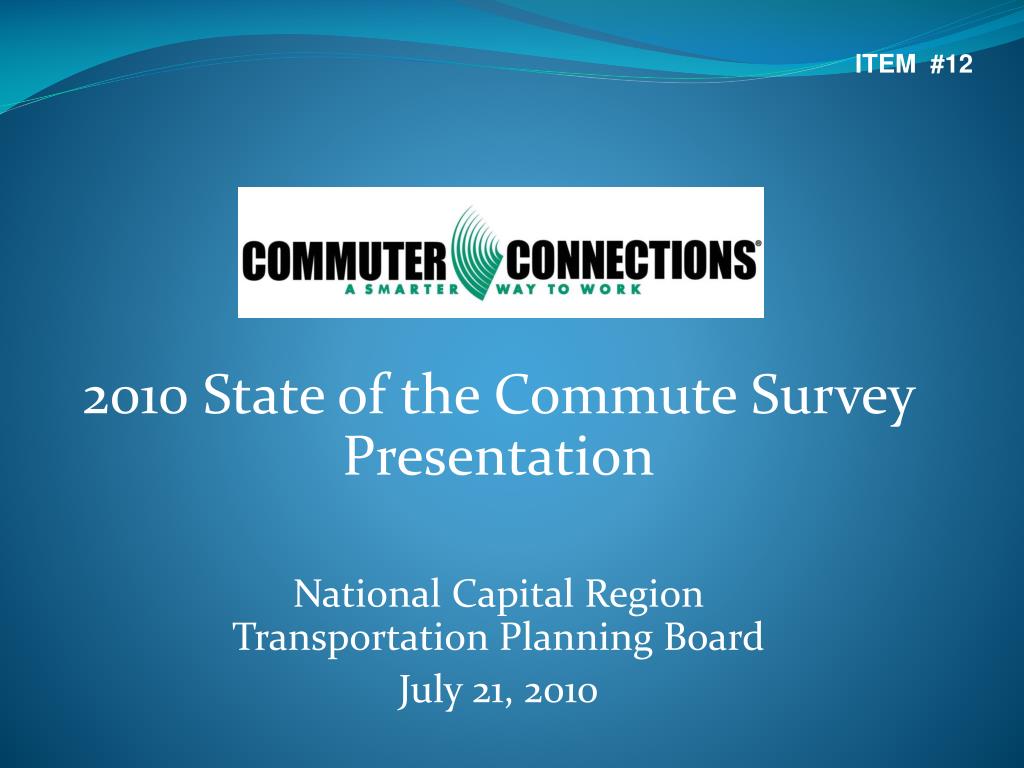 ITEM #12

COMMUTER CONNECTIONS®
A SMARTER WAY TO WORK

2010 State of the Commute Survey Presentation

National Capital Region
Transportation Planning Board
July 21, 2010